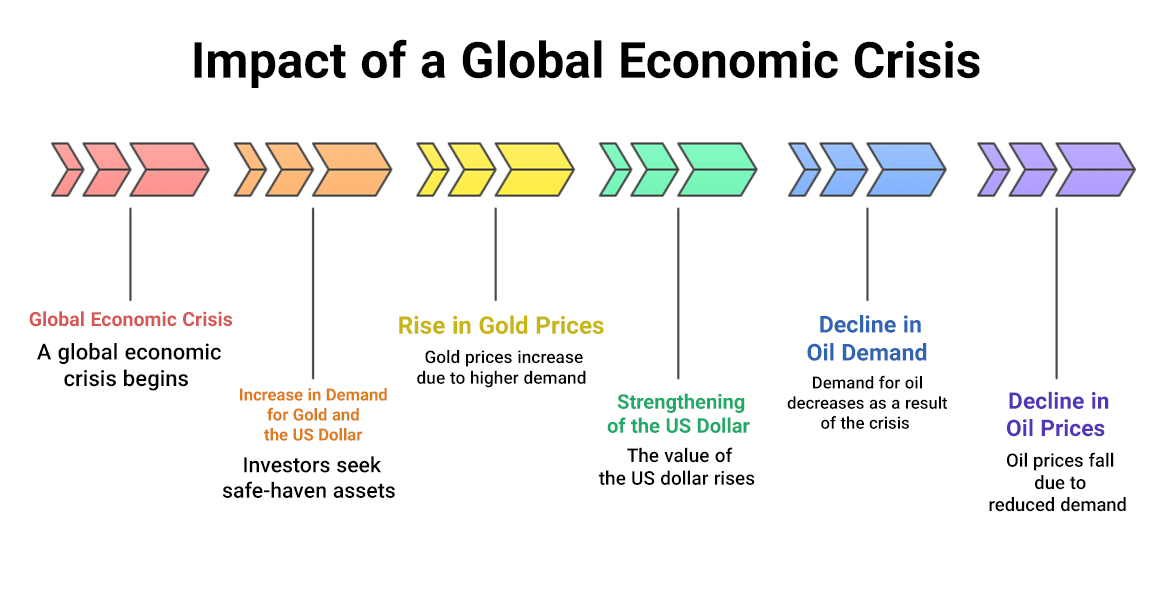 Impact of a Global Economic Crisis

Global Economic Crisis
A global economic crisis begins

Increase in Demand for Gold and the US Dollar
Investors seek safe-haven assets

Rise in Gold Prices
Gold prices increase due to higher demand

Strengthening of the US Dollar
The value of the US dollar rises

Decline in Oil Demand
Demand for oil decreases as a result of the crisis

Decline in Oil Prices
Oil prices fall due to reduced demand